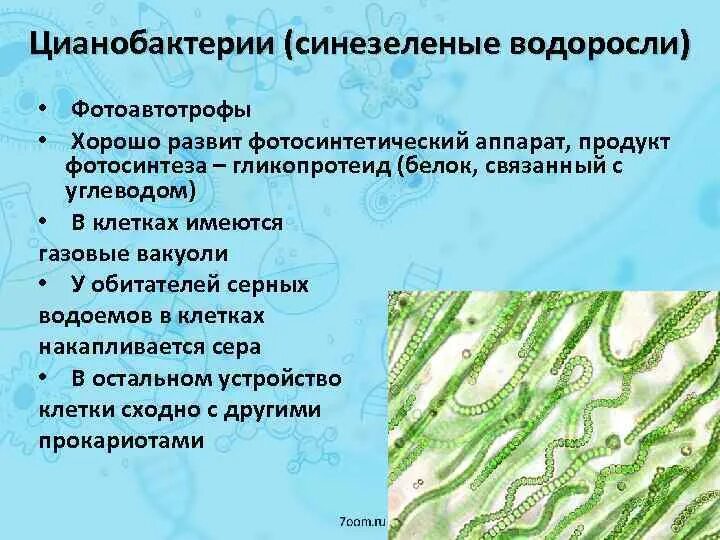 Цианобактерии (синезеленые водоросли)

• Фотоавтотрофы

• Хорошо развит фотосинтетический аппарат, продукт фотосинтеза – гликопротеид (белок, связанный с углеводом)

• В клетках имеются газовые вакуоли

• У обитателей серных водоемов в клетках накапливается сера

• В остальном устройство клетки сходно с другими прокариотами

7oom.ru